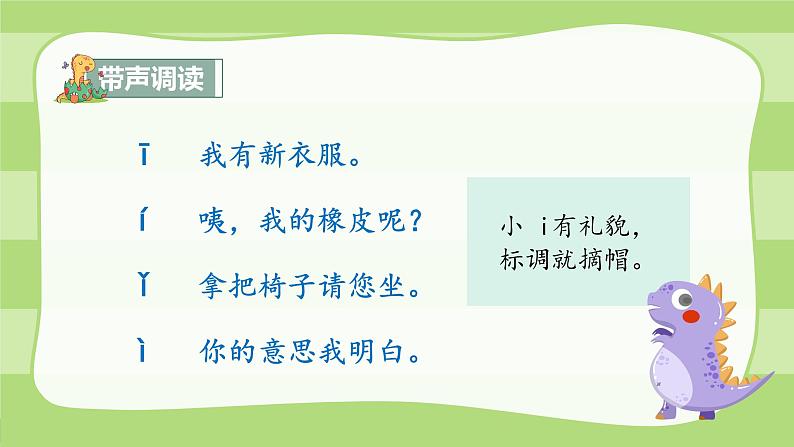 带声调读

ī　我有新衣服。

í　咦，我的橡皮呢？

ǐ　拿把椅子请您坐。

ì　你的意思我明白。

小 i有礼貌，
标调就摘帽。